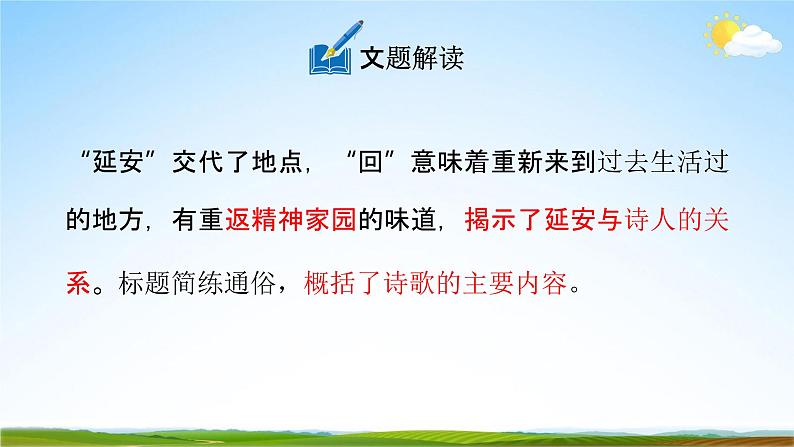 文题解读

“延安”交代了地点，“回”意味着重新来到过去生活过的地方，有重返精神家园的味道，揭示了延安与诗人的关系。标题简练通俗，概括了诗歌的主要内容。